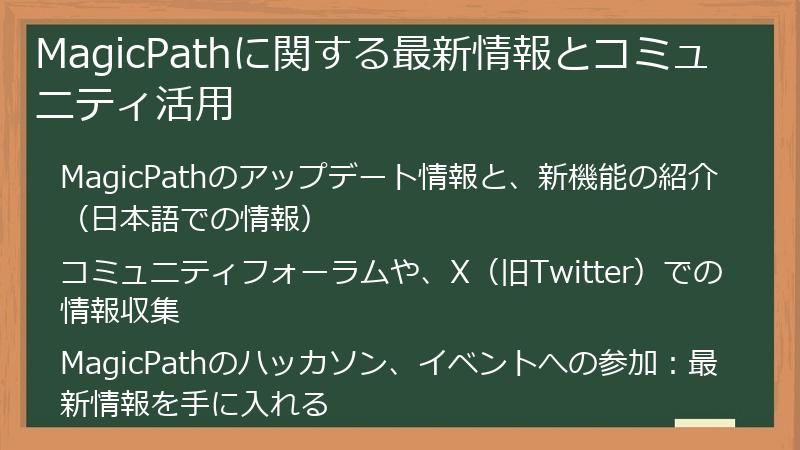 MagicPathに関する最新情報とコミュニティ活用

MagicPathのアップデート情報と、新機能の紹介（日本語での情報）

コミュニティフォーラムや、X（旧Twitter）での情報収集

MagicPathのハッカソン、イベントへの参加：最新情報を手に入れる